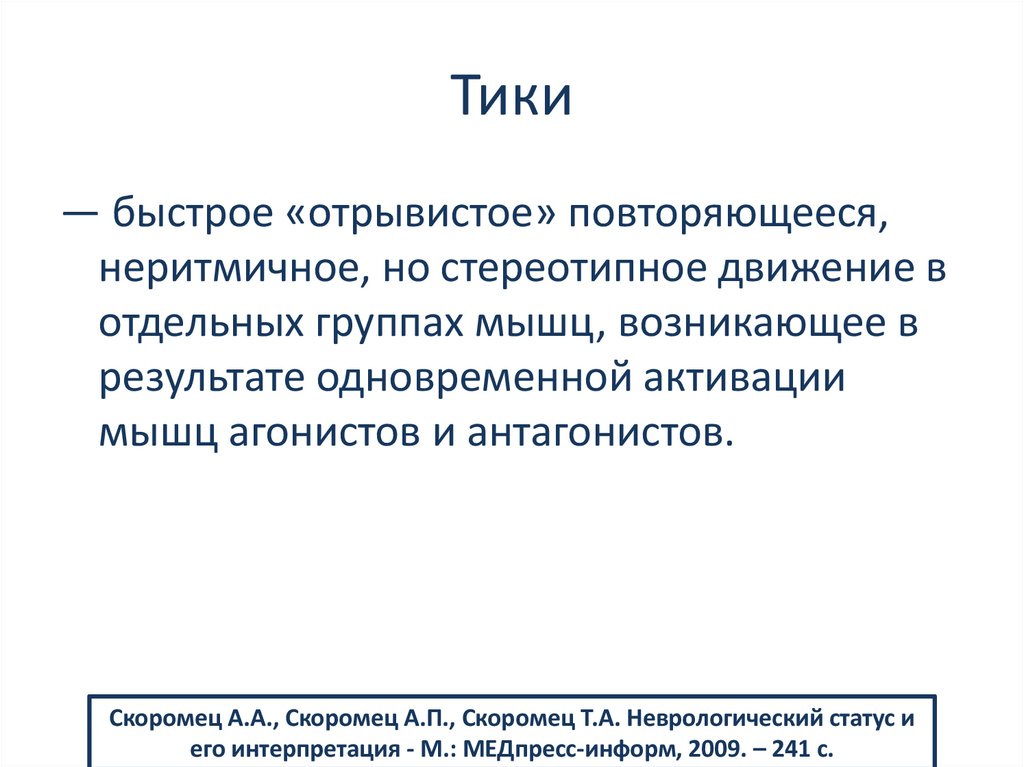 Тики

— быстрое «отрывистое» повторяющееся, неритмичное, но стереотипное движение в отдельных группах мышц, возникающее в результате одновременной активации мышц агонистов и антагонистов.

Скоромец А.А., Скоромец А.П., Скоромец Т.А. Неврологический статус и его интерпретация - М.: МЕДпресс-информ, 2009. – 241 с.